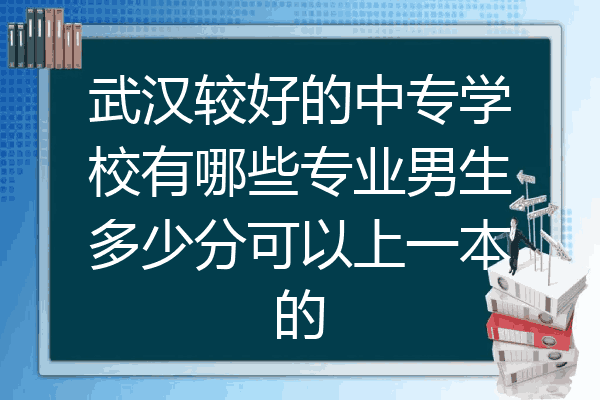 武汉较好的中专学校有哪些专业男生多少分可以上一本的